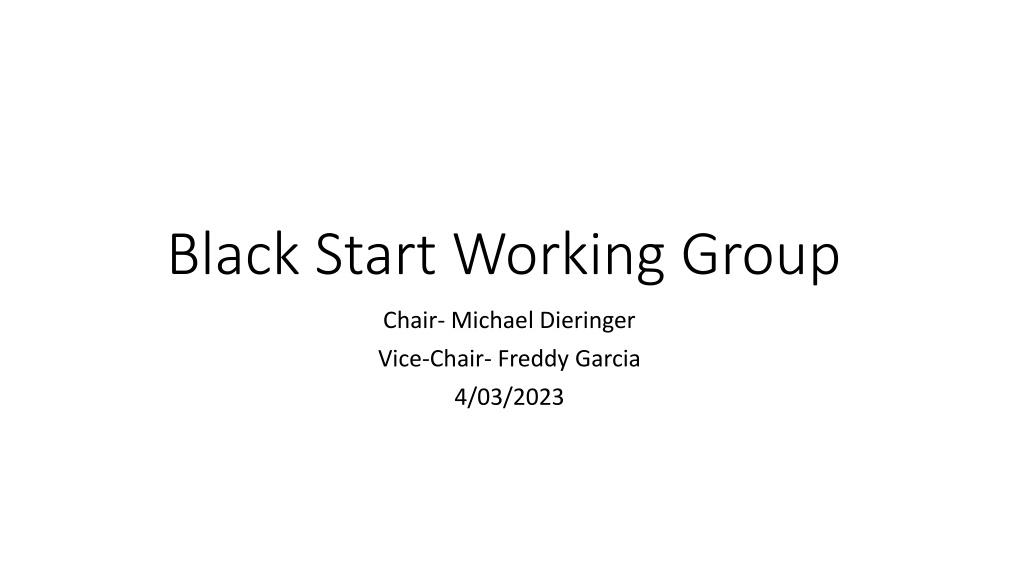 Black Start Working Group

Chair- Michael Dieringer
Vice-Chair- Freddy Garcia
4/03/2023